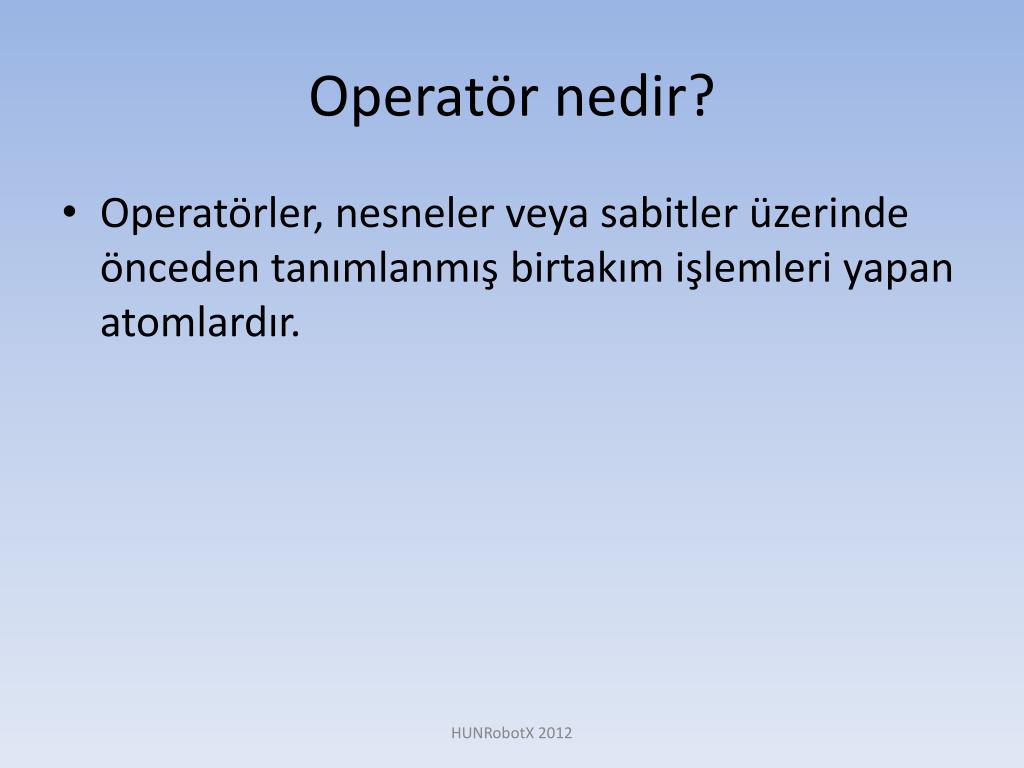 Operatör nedir?

• Operatörler, nesneler veya sabitler üzerinde önceden tanımlanmış birtakım işlemleri yapan atomlardır.

HUNRobotX 2012